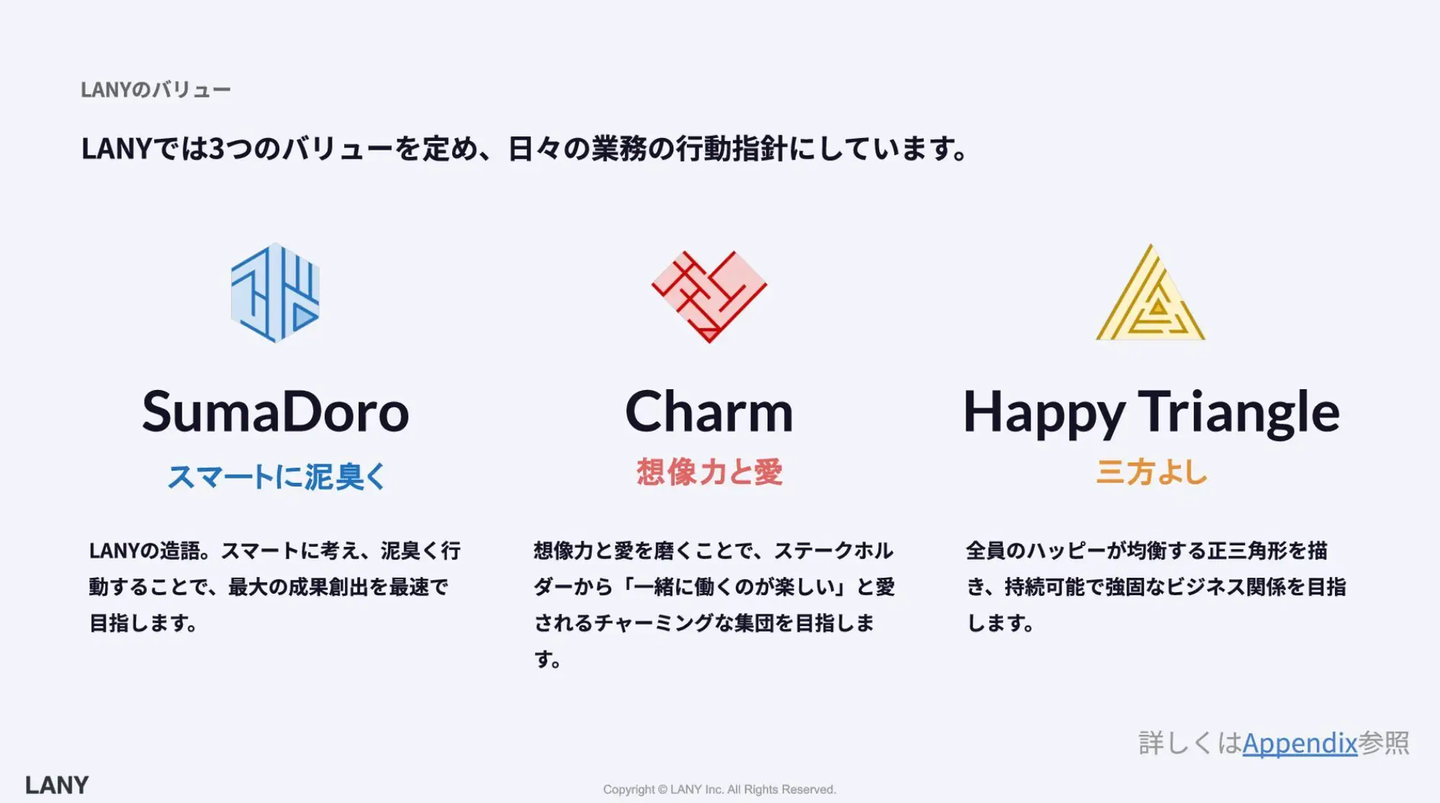 LANYのバリュー

LANYでは3つのバリューを定め、日々の業務の行動指針にしています。

SumaDoro

スマートに泥臭く

LANYの造語。スマートに考え、泥臭く行動することで、最大の成果創出を最速で目指します。

Charm

想像力と愛

想像力と愛を磨くことで、ステークホルダーから「一緒に働くのが楽しい」と愛されるチャーミングな集団を目指します。

Happy Triangle

三方よし

全員のハッピーが均衡する正三角形を描き、持続可能で強固なビジネス関係を目指します。

詳しくはAppendix参照

LANY

Copyright © LANY Inc. All Rights Reserved.